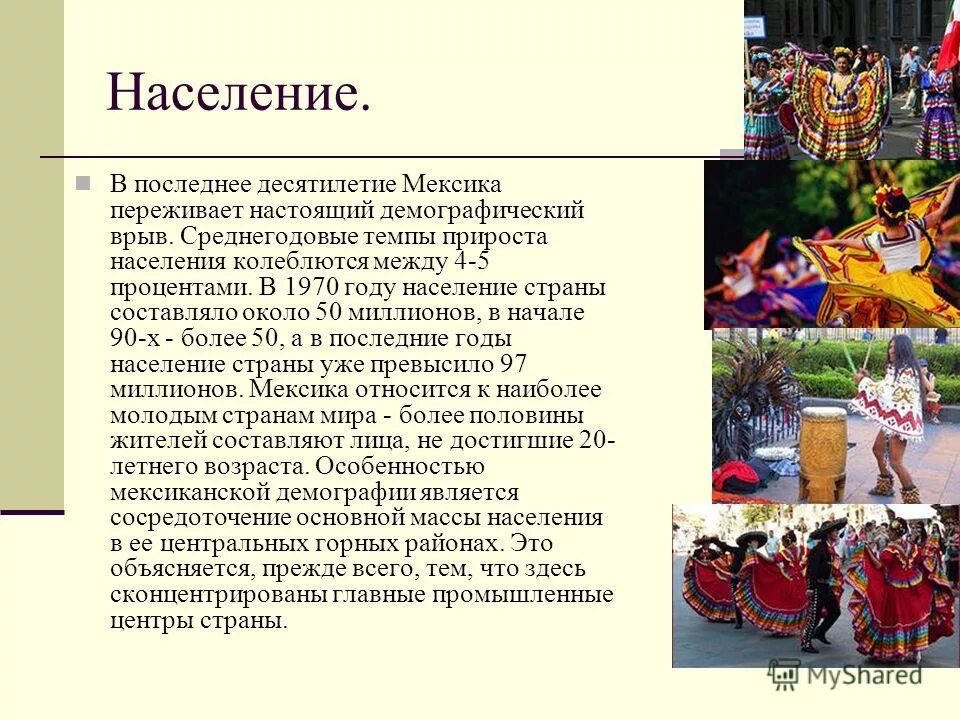 Население.

В последнее десятилетие Мексика переживает настоящий демографический врыв. Среднегодовые темпы прироста населения колеблются между 4-5 процентами. В 1970 году население страны составляло около 50 миллионов, в начале 90-х - более 50, а в последние годы население страны уже превысило 97 миллионов. Мексика относится к наиболее молодым странам мира - более половины жителей составляют лица, не достигшие 20-летнего возраста. Особенностью мексиканской демографии является сосредоточение основной массы населения в ее центральных горных районах. Это объясняется, прежде всего, тем, что здесь сконцентрированы главные промышленные центры страны.

MyShared